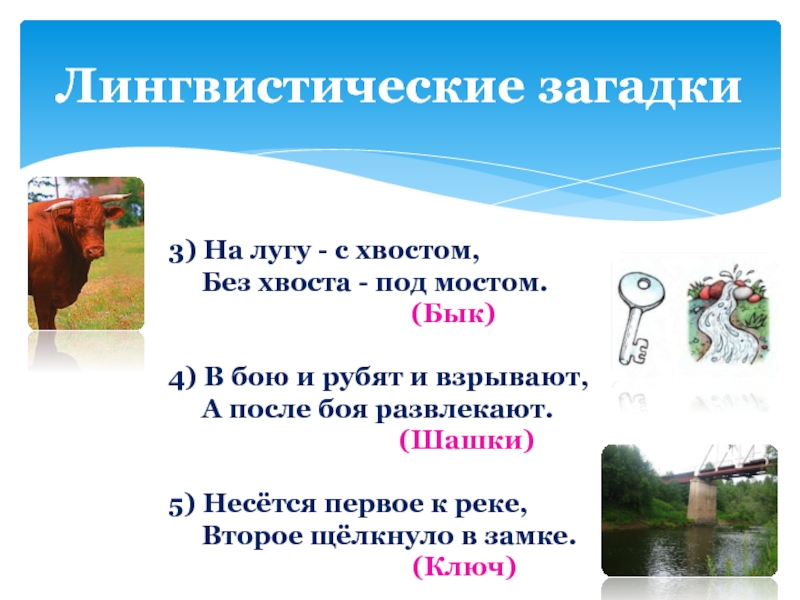 Лингвистические загадки

3) На лугу - с хвостом,
Без хвоста - под мостом.
(Бык)

4) В бою и рубят и взрывают,
А после боя развлекают.
(Шашки)

5) Несётся первое к реке,
Второе щёлкнуло в замке.
(Ключ)